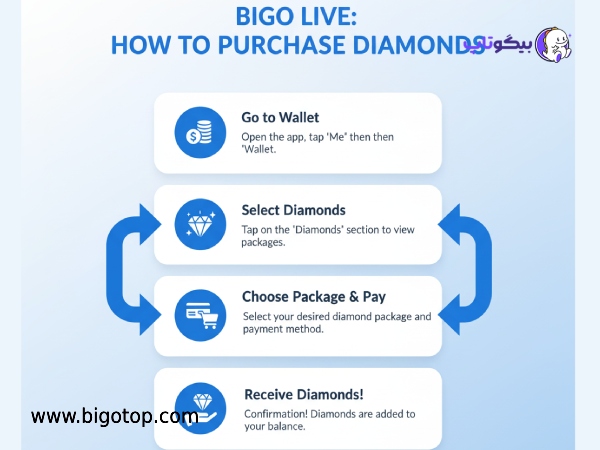 BIGO LIVE:
HOW TO PURCHASE DIAMONDS

بیگوتاپ

Go to Wallet
Open the app, tap 'Me' then then 'Wallet.

Select Diamonds
Tap on the 'Diamonds' section to view packages.

Choose Package & Pay
Select your desired diamond package and payment method.

Receive Diamonds!
Confirmation! Diamonds are added to your balance.

www.bigotop.com